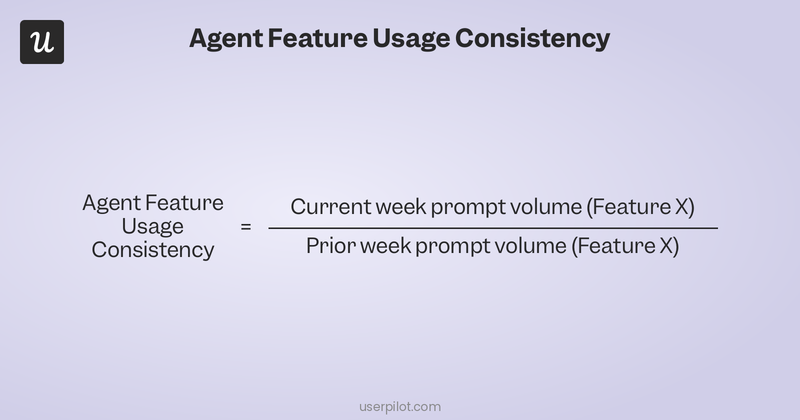 u

Agent Feature Usage Consistency

$\text{Agent Feature Usage Consistency} = \frac{\text{Current week prompt volume (Feature X)}}{\text{Prior week prompt volume (Feature X)}}$

userpilot.com